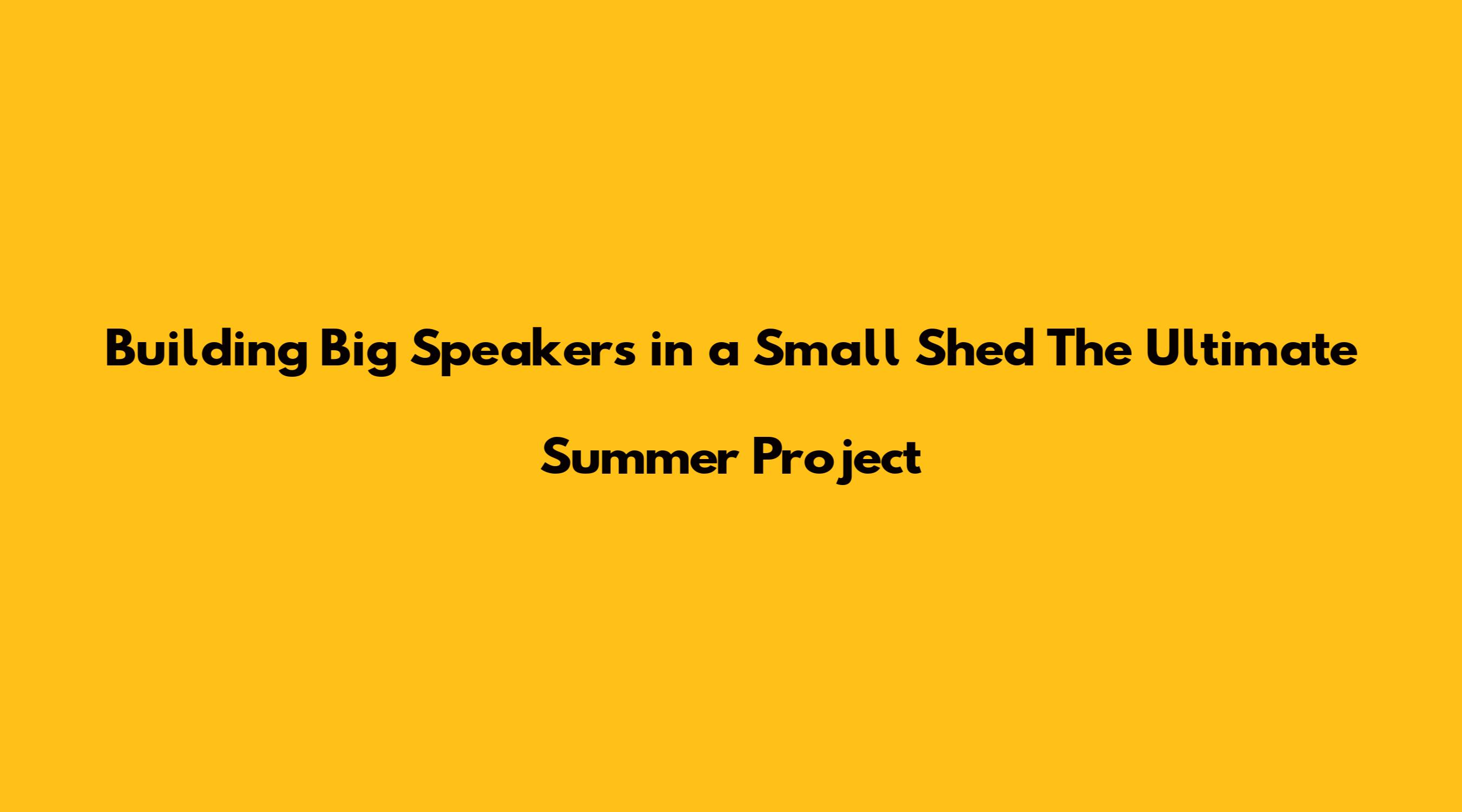 Building Big Speakers in a Small Shed The Ultimate Summer Project